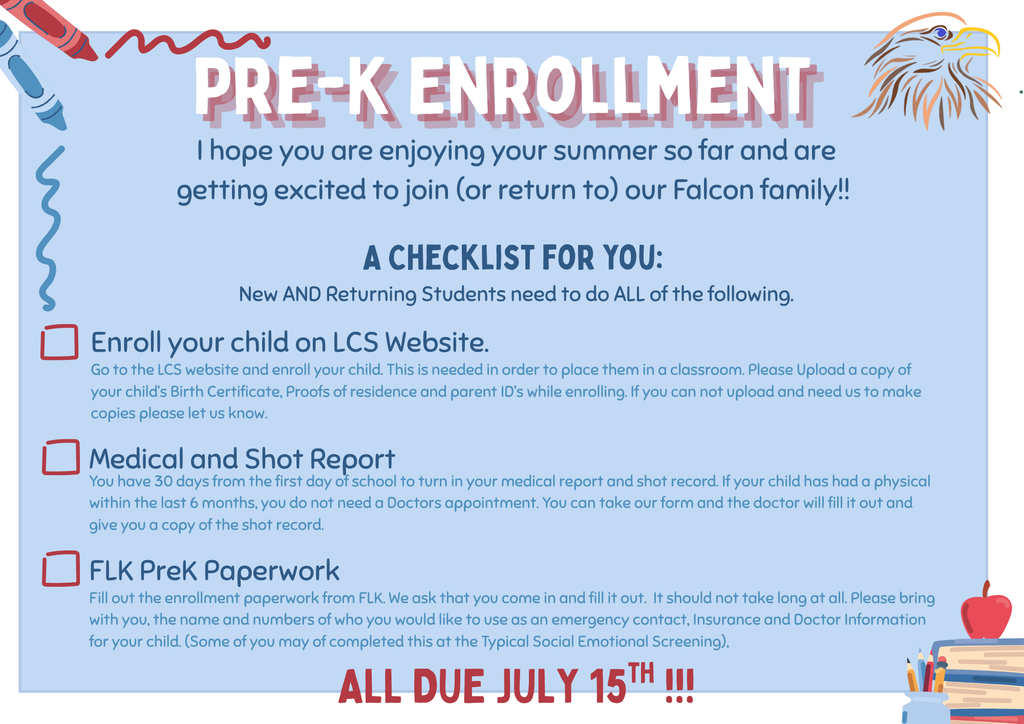 PRE-K ENROLLMENT

I hope you are enjoying your summer so far and are getting excited to join (or return to) our Falcon family!!

A CHECKLIST FOR YOU:

New AND Returning Students need to do ALL of the following.

Enroll your child on LCS Website.

Go to the LCS website and enroll your child. This is needed in order to place them in a classroom. Please Upload a copy of your child's Birth Certificate, Proofs of residence and parent ID's while enrolling. If you can not upload and need us to make copies please let us know.

Medical and Shot Report

You have 30 days from the first day of school to turn in your medical report and shot record. If your child has had a physical within the last 6 months, you do not need a Doctors appointment. You can take our form and the doctor will fill it out and give you a copy of the shot record.

FLK PreK Paperwork

Fill out the enrollment paperwork from FLK. We ask that you come in and fill it out. It should not take long at all. Please bring with you, the name and numbers of who you would like to use as an emergency contact, Insurance and Doctor Information for your child. (Some of you may of completed this at the Typical Social Emotional Screening),

ALL DUE JULY 15$^{TH}$ !!!